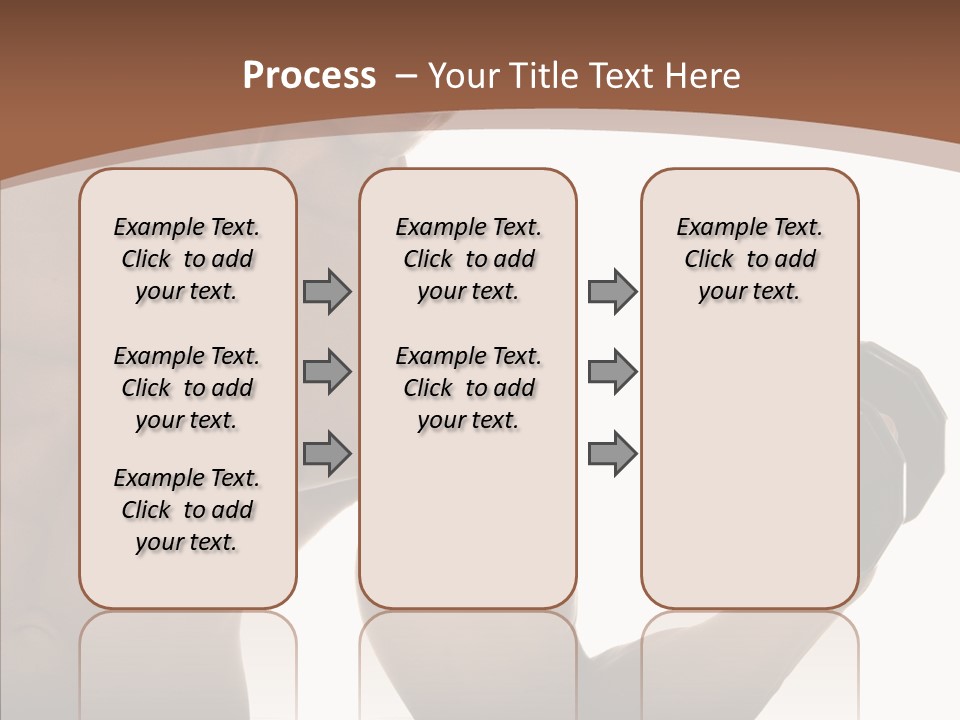 Process – Your Title Text Here

Example Text. Click to add your text.

Example Text. Click to add your text.

Example Text. Click to add your text.

Example Text. Click to add your text.

Example Text. Click to add your text.

Example Text. Click to add your text.